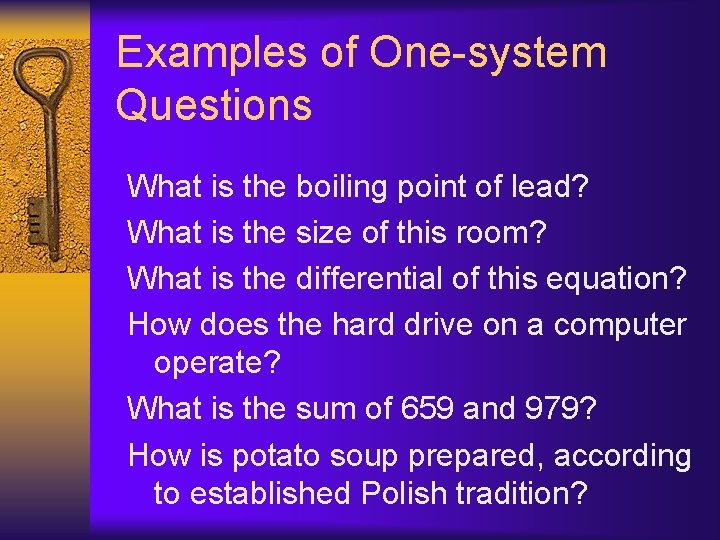 Examples of One-system Questions

What is the boiling point of lead?

What is the size of this room?

What is the differential of this equation?

How does the hard drive on a computer operate?

What is the sum of 659 and 979?

How is potato soup prepared, according to established Polish tradition?